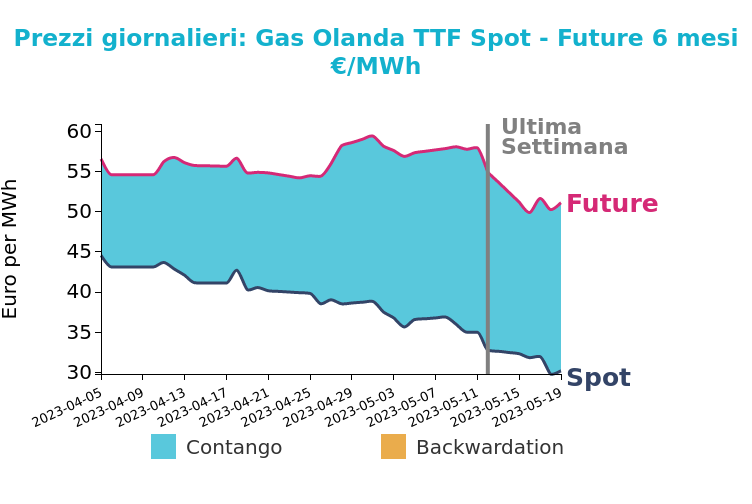 Prezzi giornalieri: Gas Olanda TTF Spot - Future 6 mesi
€/MWh

Ultima Settimana

Future

Spot

Euro per MWh

60
55
50
45
40
35
30

2023-04-05
2023-04-09
2023-04-13
2023-04-17
2023-04-21
2023-04-25
2023-04-29
2023-05-03
2023-05-07
2023-05-11
2023-05-15
2023-05-19

Contango
Backwardation